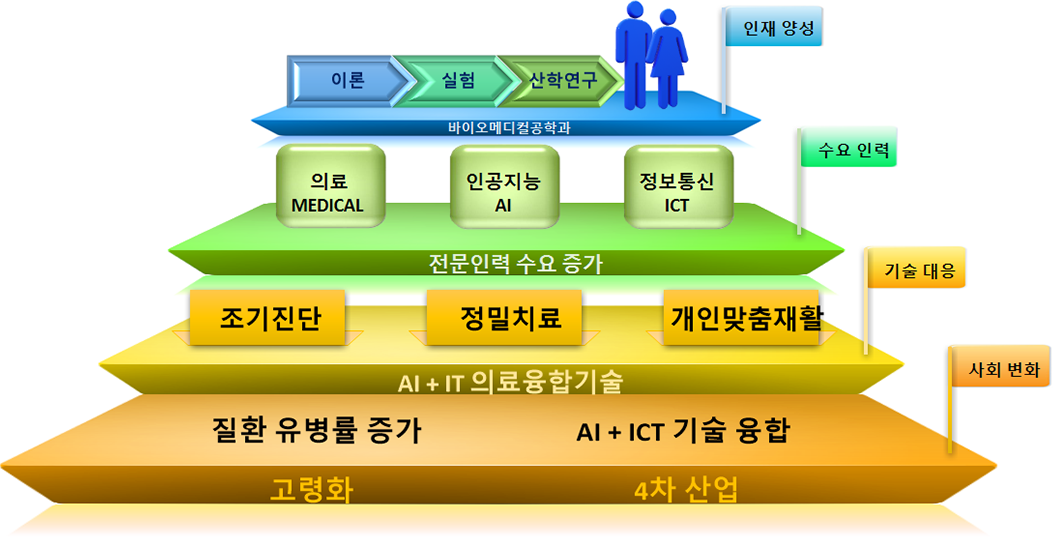 인재 양성

이론 실험 산학연구

바이오메디컬공학과

수요 인력

의료
MEDICAL

인공지능
AI

정보통신
ICT

전문인력 수요 증가

기술 대응

조기진단 정밀치료 개인맞춤재활

AI + IT 의료융합기술

사회 변화

질환 유병률 증가 AI + ICT 기술 융합

고령화 4차 산업